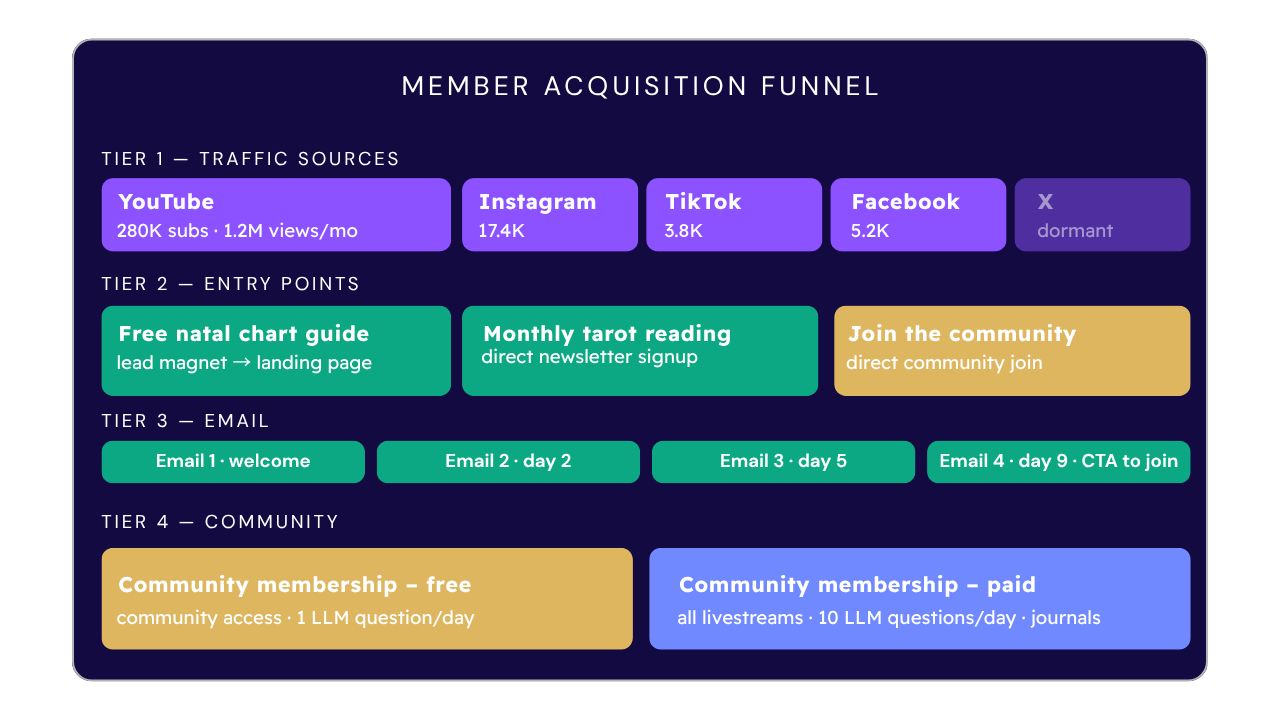 MEMBER ACQUISITION FUNNEL

TIER 1 — TRAFFIC SOURCES

YouTube
280K subs · 1.2M views/mo

Instagram
17.4K

TikTok
3.8K

Facebook
5.2K

X
dormant

TIER 2 — ENTRY POINTS

Free natal chart guide
lead magnet → landing page

Monthly tarot reading
direct newsletter signup

Join the community
direct community join

TIER 3 — EMAIL

Email 1 · welcome

Email 2 · day 2

Email 3 · day 5

Email 4 · day 9 · CTA to join

TIER 4 — COMMUNITY

Community membership – free
community access · 1 LLM question/day

Community membership – paid
all livestreams · 10 LLM questions/day · journals